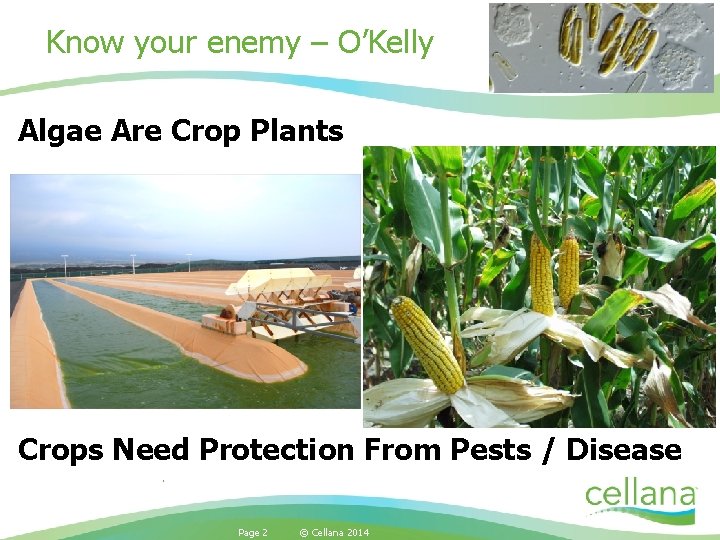 Know your enemy – O'Kelly

Algae Are Crop Plants

Crops Need Protection From Pests / Disease

cellana

Page 2 © Cellana 2014